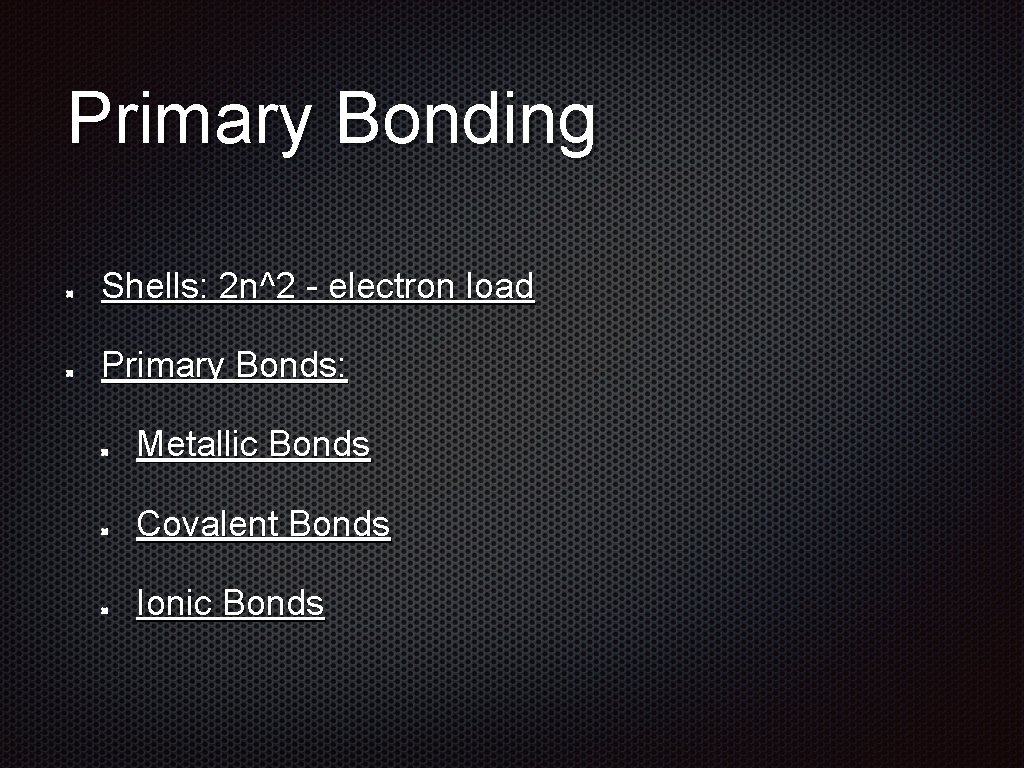 Primary Bonding

Shells: 2n^2 - electron load

Primary Bonds:

Metallic Bonds

Covalent Bonds

Ionic Bonds